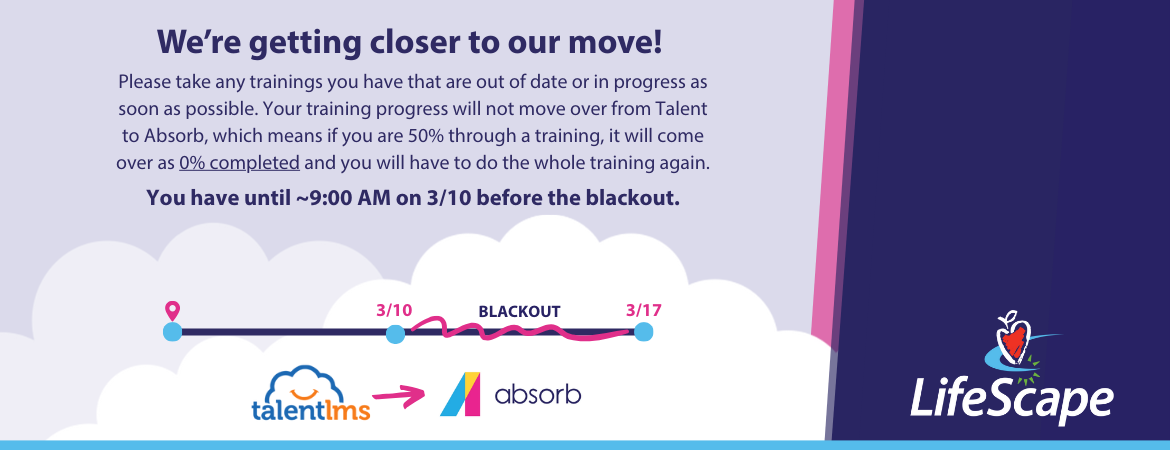 We're getting closer to our move!

Please take any trainings you have that are out of date or in progress as soon as possible. Your training progress will not move over from Talent to Absorb, which means if you are 50% through a training, it will come over as 0% completed and you will have to do the whole training again.

You have until ~9:00 AM on 3/10 before the blackout.

3/10 BLACKOUT 3/17

talentlms

absorb

LifeScape